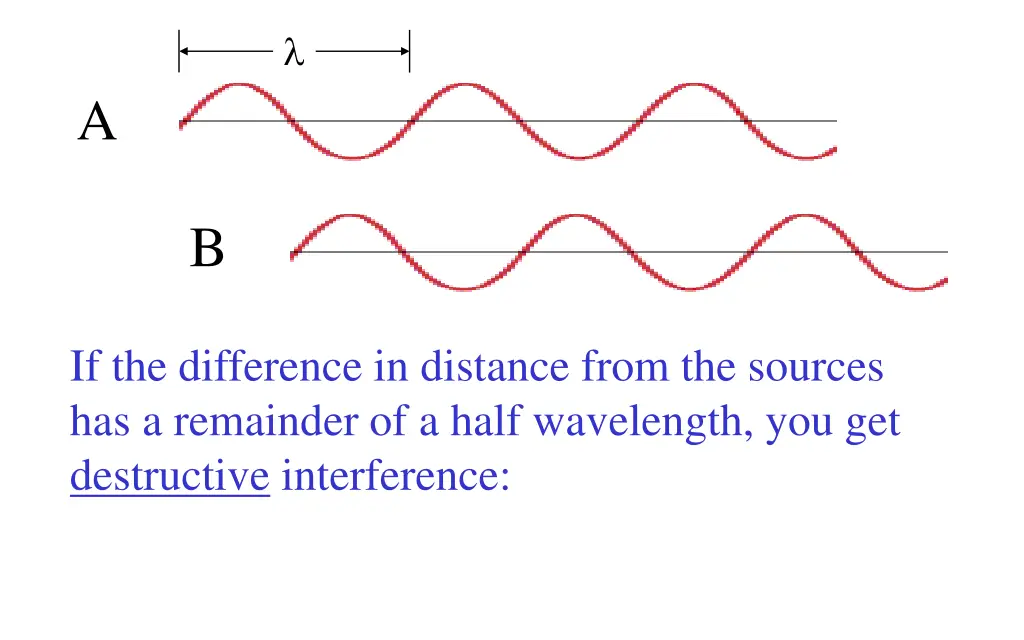 $\lambda$

A

B

If the difference in distance from the sources has a remainder of a half wavelength, you get destructive interference: